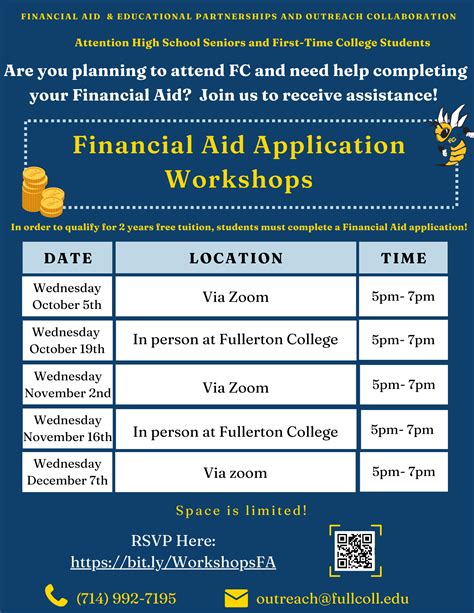 FINANCIAL AID & EDUCATIONAL PARTNERSHIPS AND OUTREACH COLLABORATION

Attention High School Seniors and First-Time College Students

Are you planning to attend FC and need help completing your Financial Aid? Join us to receive assistance!

Financial Aid Application Workshops

In order to qualify for 2 years free tuition, students must complete a Financial Aid application!

| DATE | LOCATION | TIME |
|---|---|---|
| Wednesday October 5th | Via Zoom | 5pm- 7pm |
| Wednesday October 19th | In person at Fullerton College | 5pm- 7pm |
| Wednesday November 2nd | Via Zoom | 5pm- 7pm |
| Wednesday November 16th | In person at Fullerton College | 5pm- 7pm |
| Wednesday December 7th | Via zoom | 5pm- 7pm |

Space is limited!

RSVP Here:
https://bit.ly/WorkshopsFA

(714) 992-7195

outreach@fullcoll.edu